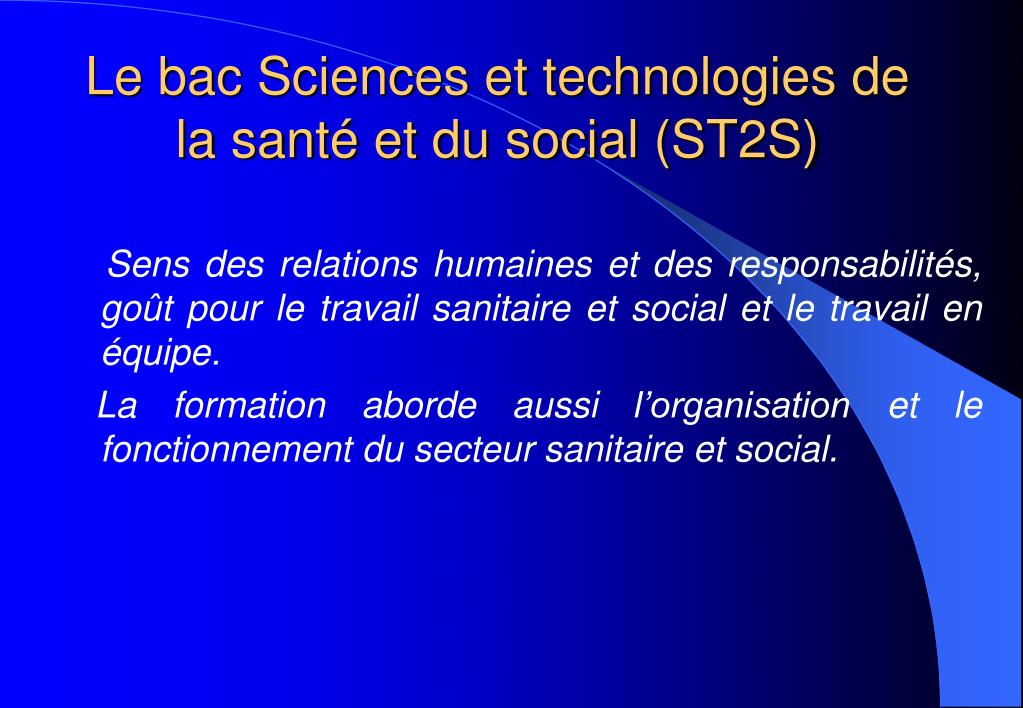 Le bac Sciences et technologies de la santé et du social (ST2S)

Sens des relations humaines et des responsabilités, goût pour le travail sanitaire et social et le travail en équipe.

La formation aborde aussi l’organisation et le fonctionnement du secteur sanitaire et social.